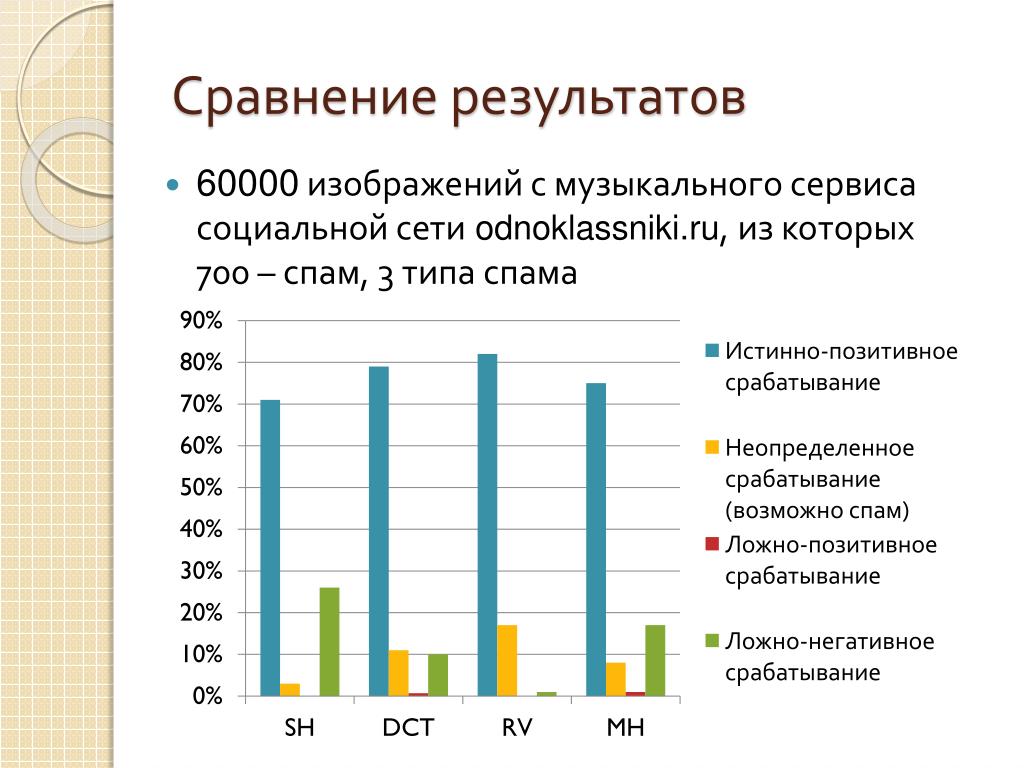 Сравнение результатов

60000 изображений с музыкального сервиса социальной сети odnoklassniki.ru, из которых 700 – спам, 3 типа спама

90%
80%
70%
60%
50%
40%
30%
20%
10%
0%

SH
DCT
RV
MH

Истинно-позитивное срабатывание
Неопределенное срабатывание (возможно спам)
Ложно-позитивное срабатывание
Ложно-негативное срабатывание